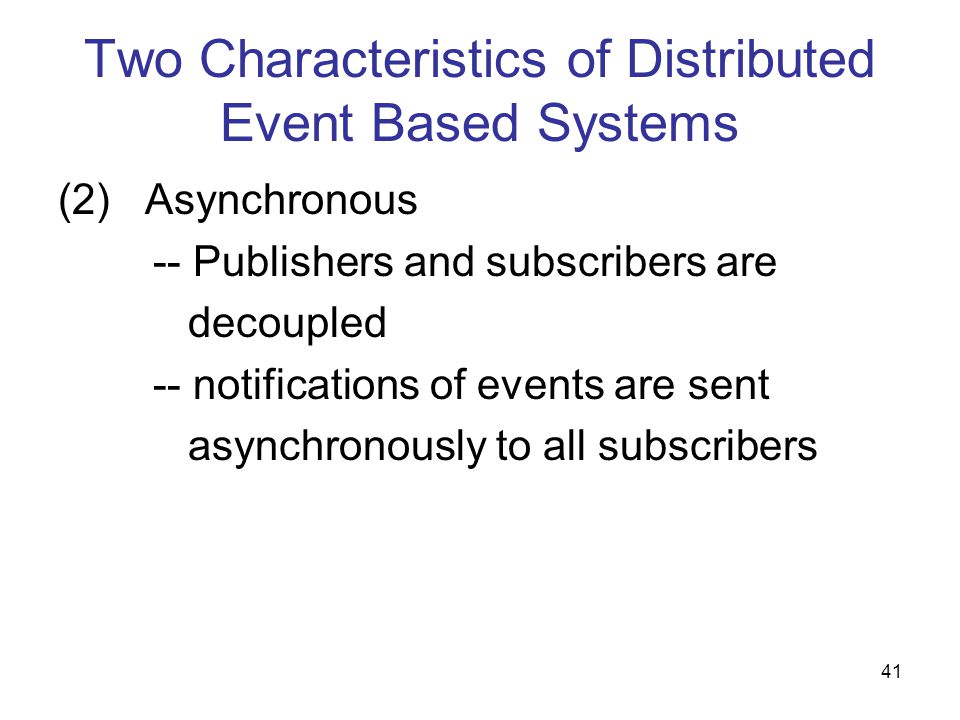 Two Characteristics of Distributed Event Based Systems

(2) Asynchronous

-- Publishers and subscribers are decoupled

-- notifications of events are sent asynchronously to all subscribers

41